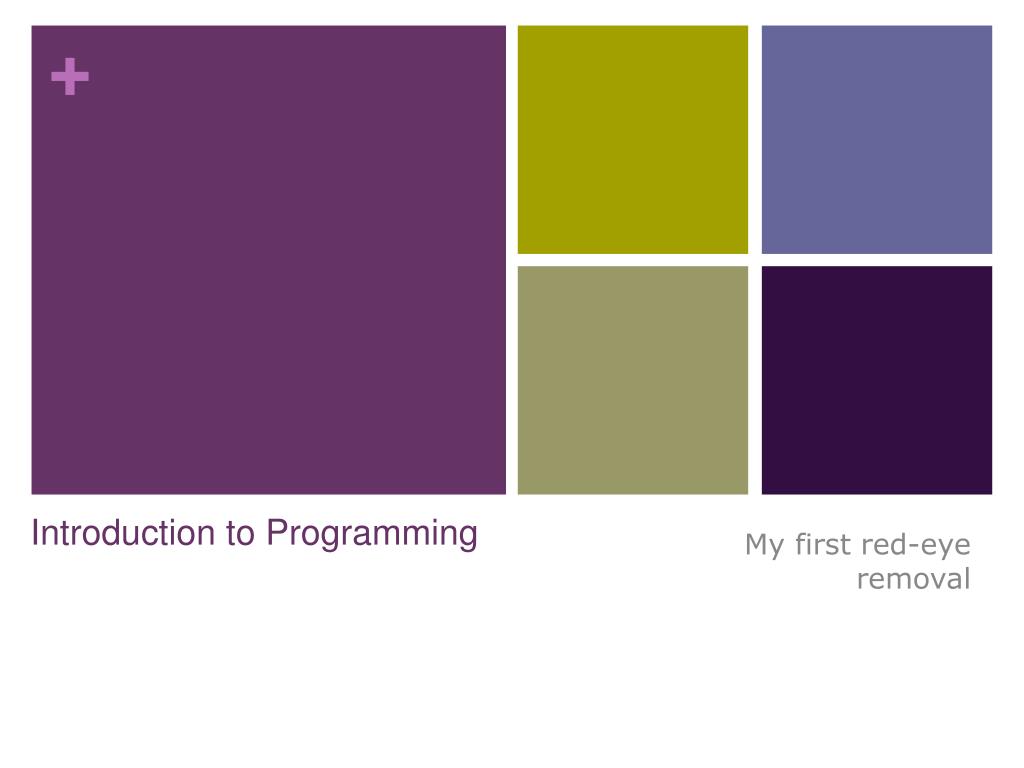 +

Introduction to Programming

My first red-eye removal